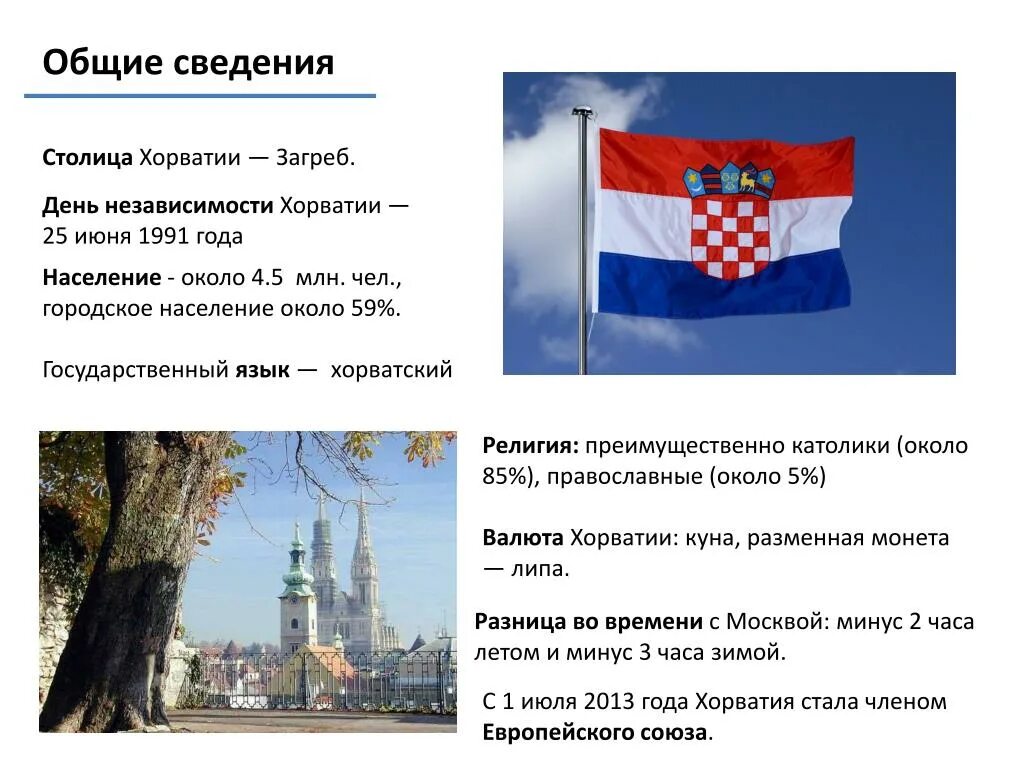 Общие сведения

Столица Хорватии — Загреб.

День независимости Хорватии — 25 июня 1991 года

Население - около 4.5 млн. чел., городское население около 59%.

Государственный язык — хорватский

Религия: преимущественно католики (около 85%), православные (около 5%)

Валюта Хорватии: куна, разменная монета — липа.

Разница во времени с Москвой: минус 2 часа летом и минус 3 часа зимой.

С 1 июля 2013 года Хорватия стала членом Европейского союза.